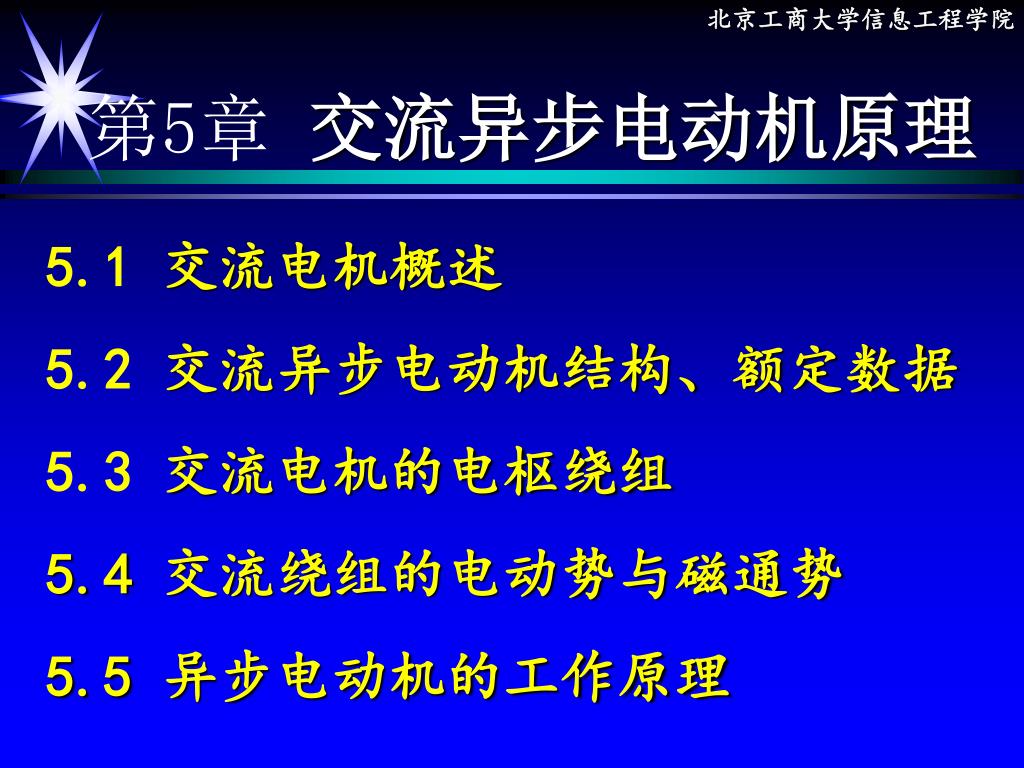 北京工商大学信息工程学院

第5章 交流异步电动机原理

5.1 交流电机概述

5.2 交流异步电动机结构、额定数据

5.3 交流电机的电枢绕组

5.4 交流绕组的电动势与磁通势

5.5 异步电动机的工作原理